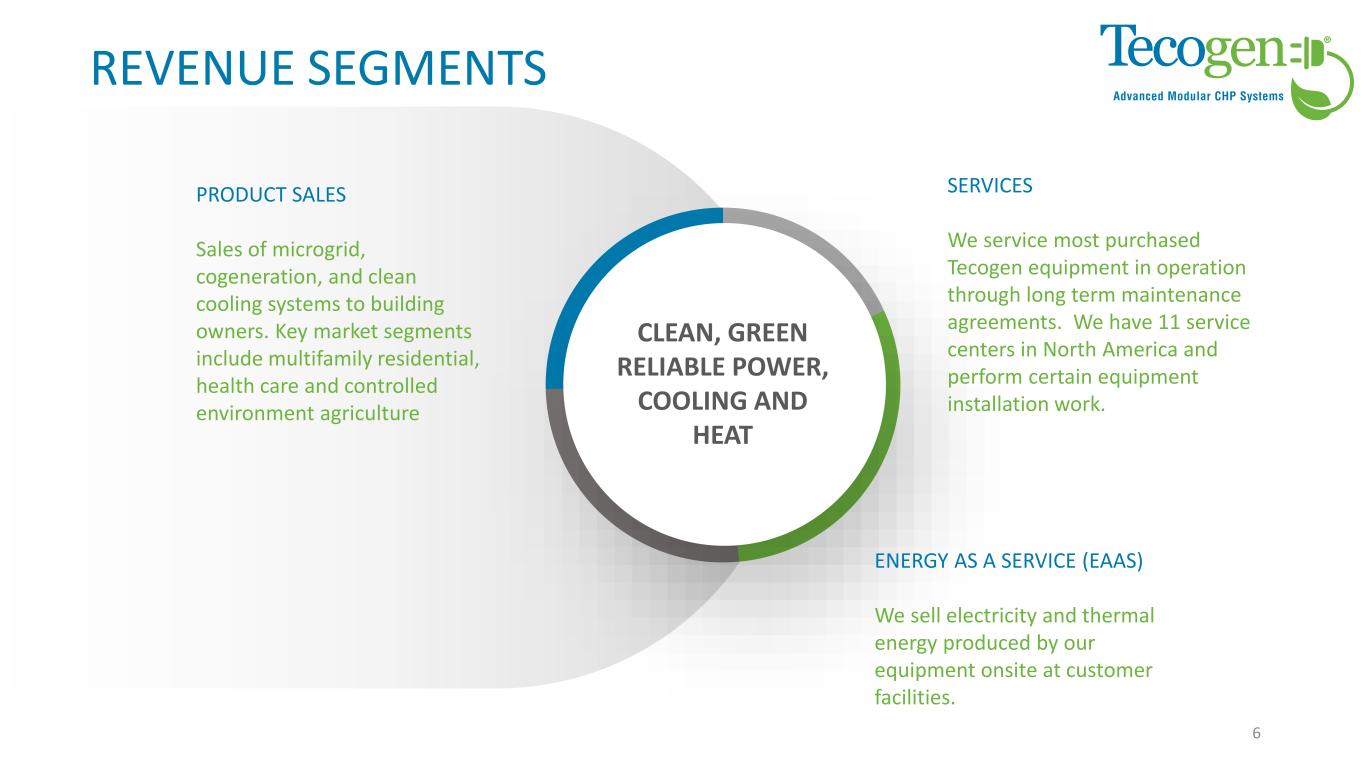 REVENUE SEGMENTS

Tecogen®
Advanced Modular CHP Systems

PRODUCT SALES

Sales of microgrid, cogeneration, and clean cooling systems to building owners. Key market segments include multifamily residential, health care and controlled environment agriculture

CLEAN, GREEN RELIABLE POWER, COOLING AND HEAT

SERVICES

We service most purchased Tecogen equipment in operation through long term maintenance agreements. We have 11 service centers in North America and perform certain equipment installation work.

ENERGY AS A SERVICE (EAAS)

We sell electricity and thermal energy produced by our equipment onsite at customer facilities.

6